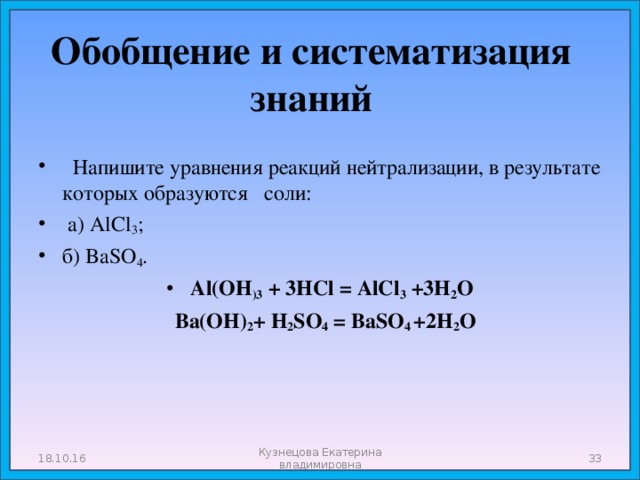 Обобщение и систематизация знаний

• Напишите уравнения реакций нейтрализации, в результате которых образуются соли:

• а) $AlCl_3$;

• б) $BaSO_4$.

• $Al(OH)_3 + 3HCl = AlCl_3 + 3H_2O$

$Ba(OH)_2 + H_2SO_4 = BaSO_4 + 2H_2O$

18.10.16

Кузнецова Екатерина владимировна

33